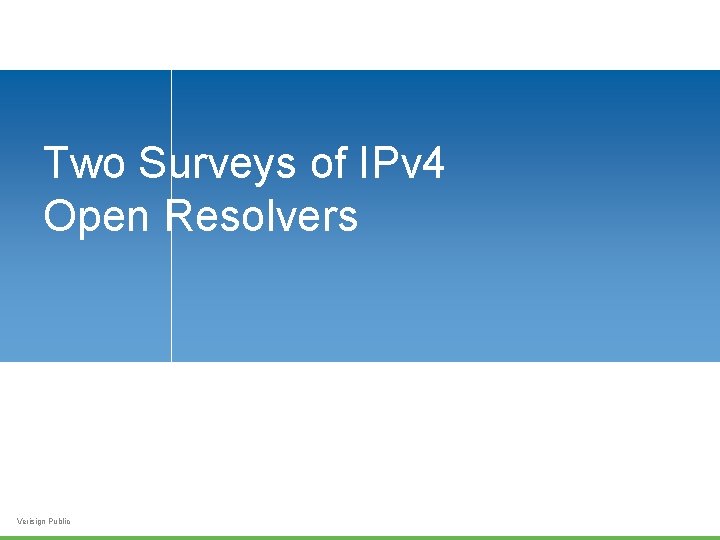 Two Surveys of IPv4 Open Resolvers

Verisign Public